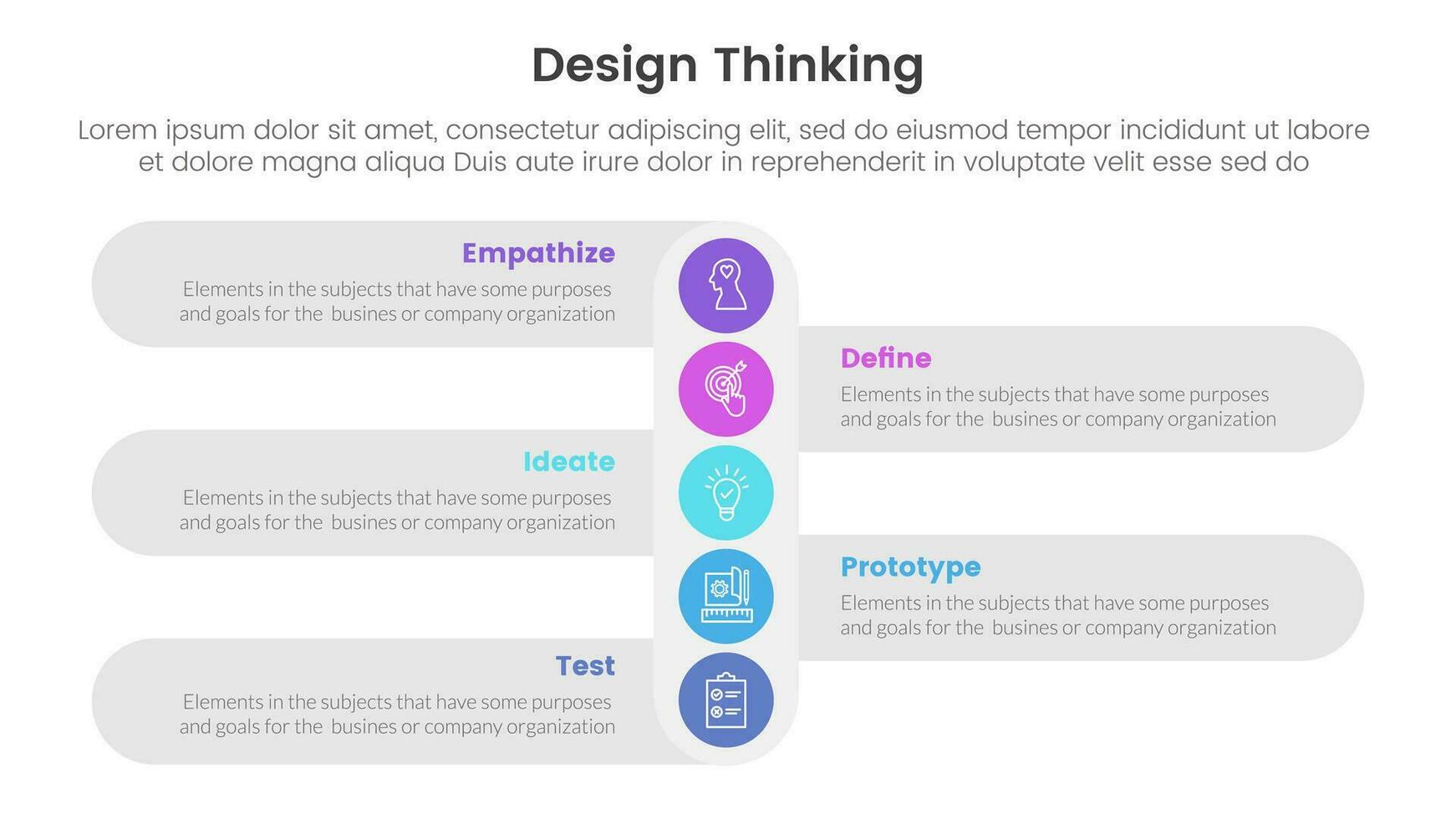 Design Thinking

Lorem ipsum dolor sit amet, consectetur adipiscing elit, sed do eiusmod tempor incididunt ut labore et dolore magna aliqua Duis aute irure dolor in reprehenderit in voluptate velit esse sed do

Empathize
Elements in the subjects that have some purposes and goals for the busines or company organization

Define
Elements in the subjects that have some purposes and goals for the busines or company organization

Ideate
Elements in the subjects that have some purposes and goals for the busines or company organization

Prototype
Elements in the subjects that have some purposes and goals for the busines or company organization

Test
Elements in the subjects that have some purposes and goals for the busines or company organization